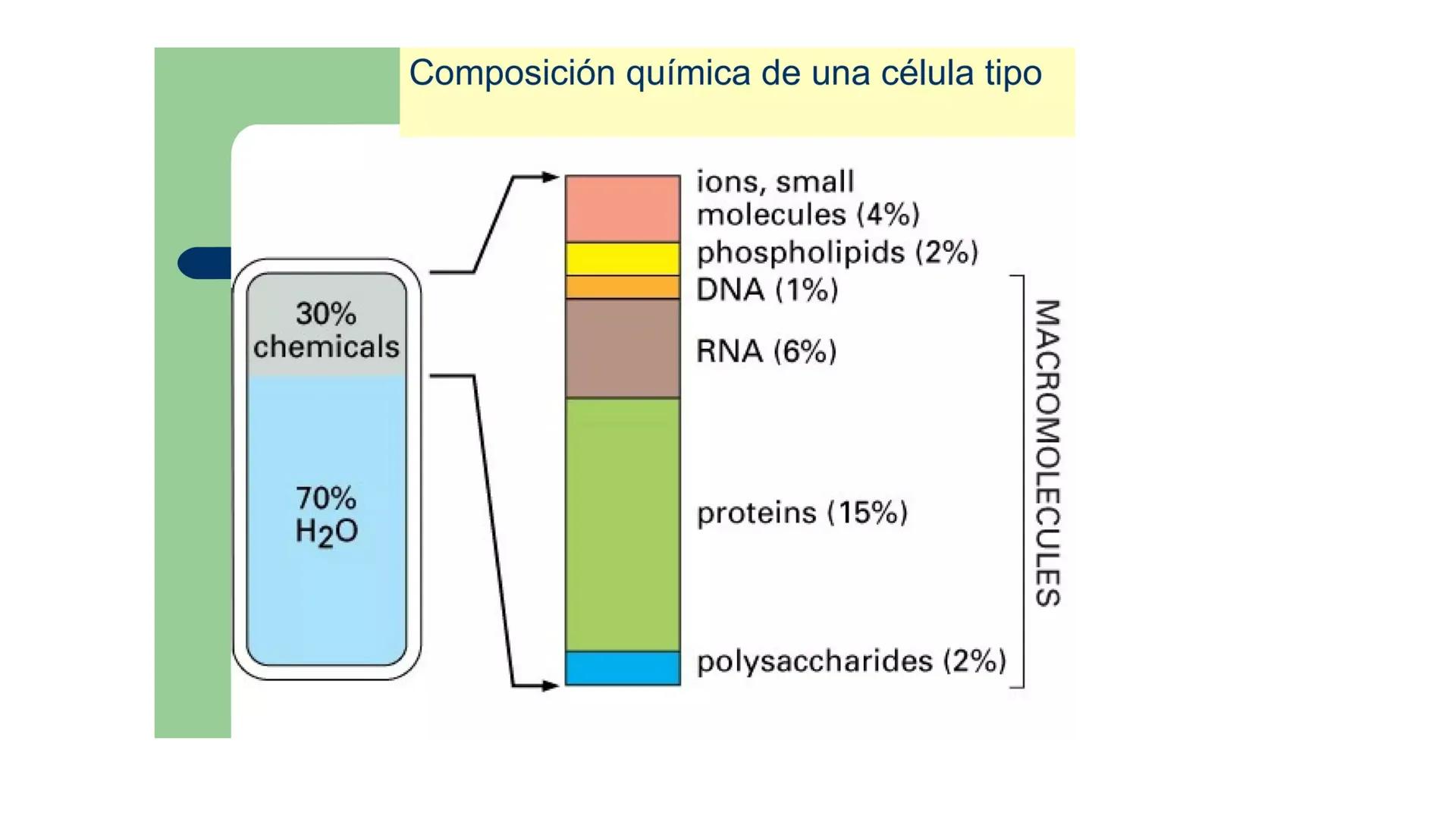 Composición química de una célula tipo

30% chemicals

70% $H_2O$

ions, small molecules (4%)

phospholipids (2%)

DNA (1%)

RNA (6%)

proteins (15%)

polysaccharides (2%)

MACROMOLECULES